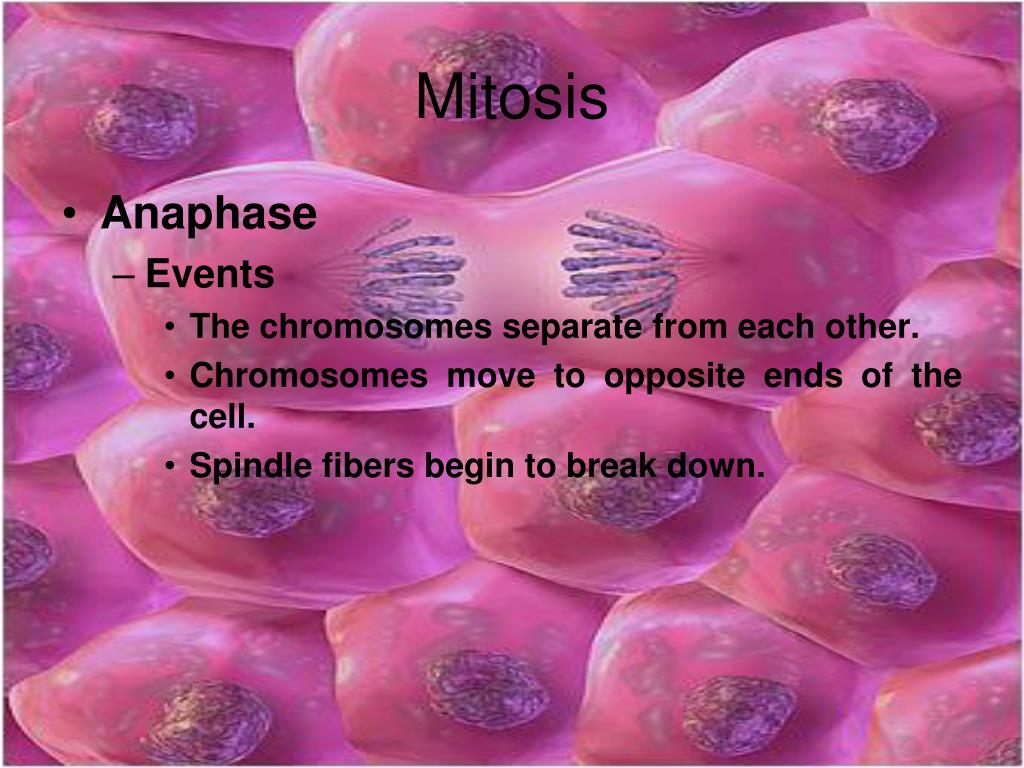 Mitosis

• Anaphase
– Events
• The chromosomes separate from each other.
• Chromosomes move to opposite ends of the cell.
• Spindle fibers begin to break down.